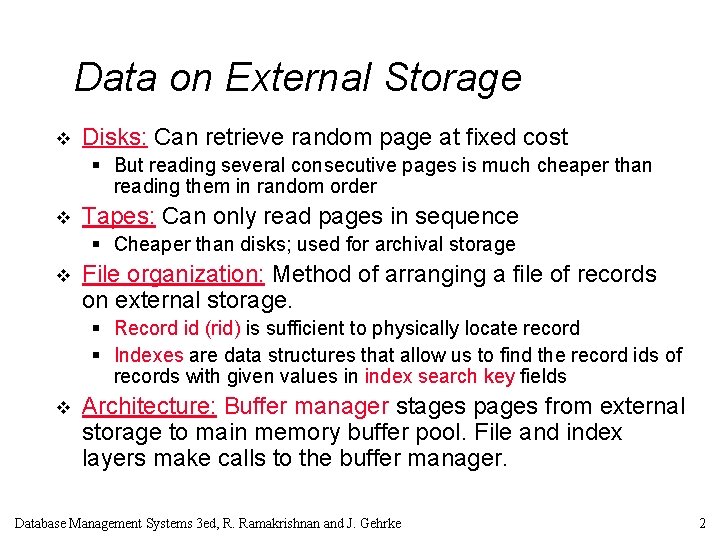 Data on External Storage

❖ Disks: Can retrieve random page at fixed cost
▪ But reading several consecutive pages is much cheaper than reading them in random order

❖ Tapes: Can only read pages in sequence
▪ Cheaper than disks; used for archival storage

❖ File organization: Method of arranging a file of records on external storage.
▪ Record id (rid) is sufficient to physically locate record
▪ Indexes are data structures that allow us to find the record ids of records with given values in index search key fields

❖ Architecture: Buffer manager stages pages from external storage to main memory buffer pool. File and index layers make calls to the buffer manager.

Database Management Systems 3ed, R. Ramakrishnan and J. Gehrke

2